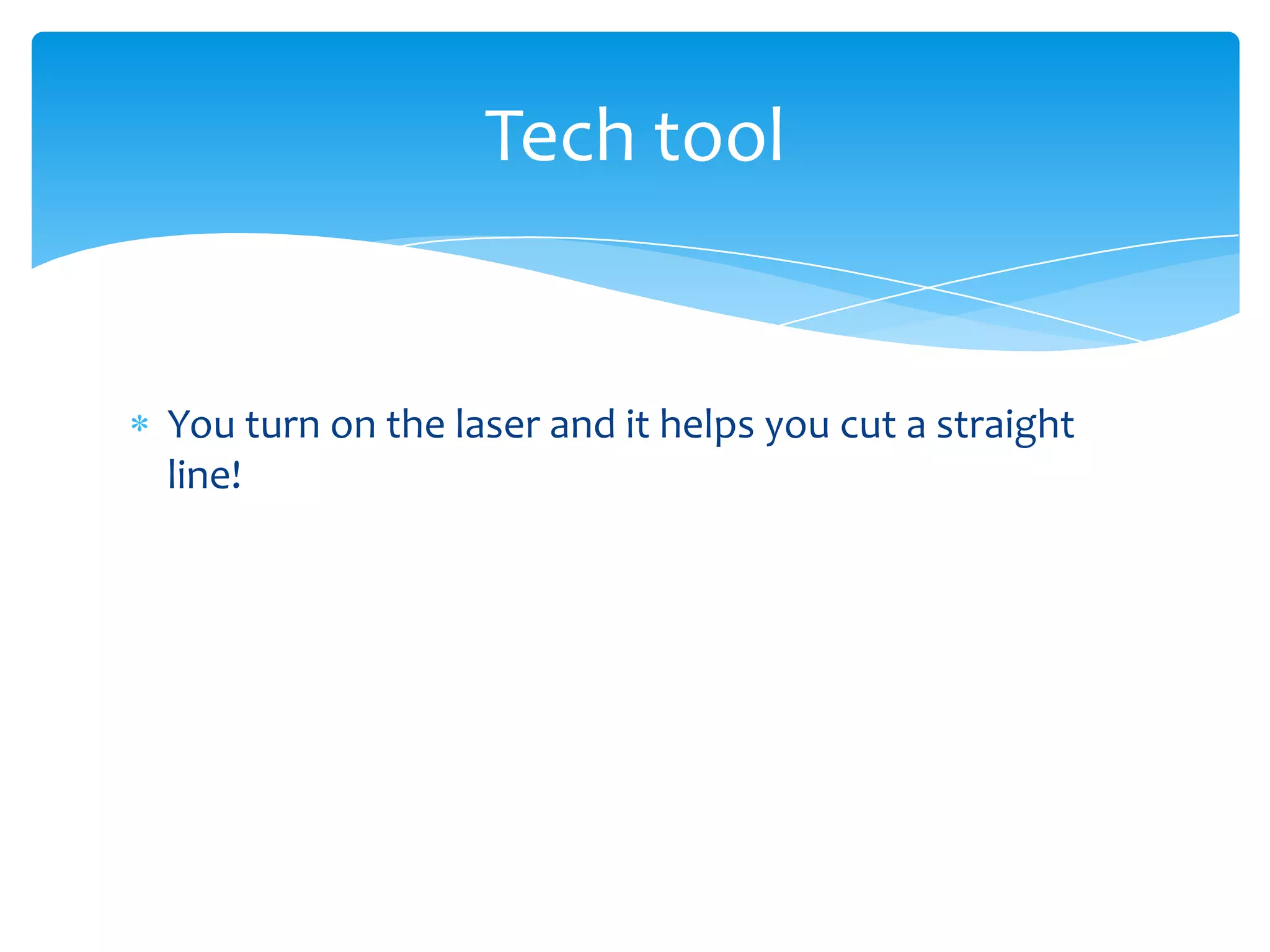 Tech tool

* You turn on the laser and it helps you cut a straight line!